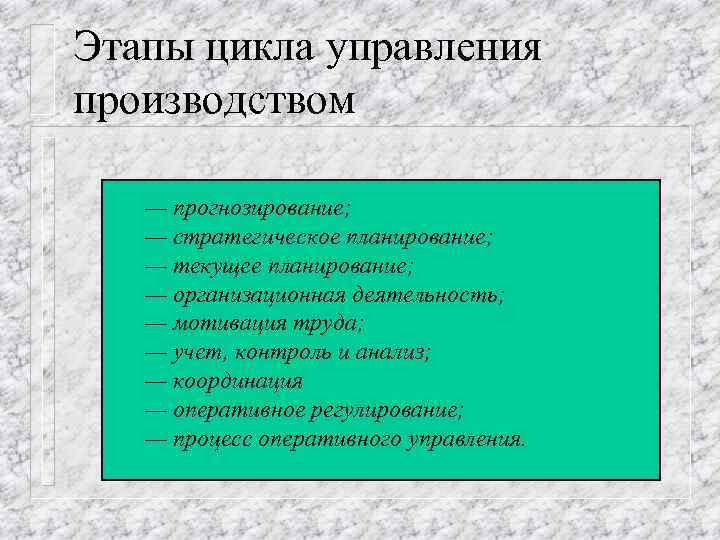 Этапы цикла управления производством

— прогнозирование;
— стратегическое планирование;
— текущее планирование;
— организационная деятельность;
— мотивация труда;
— учет, контроль и анализ;
— координация
— оперативное регулирование;
— процесс оперативного управления.